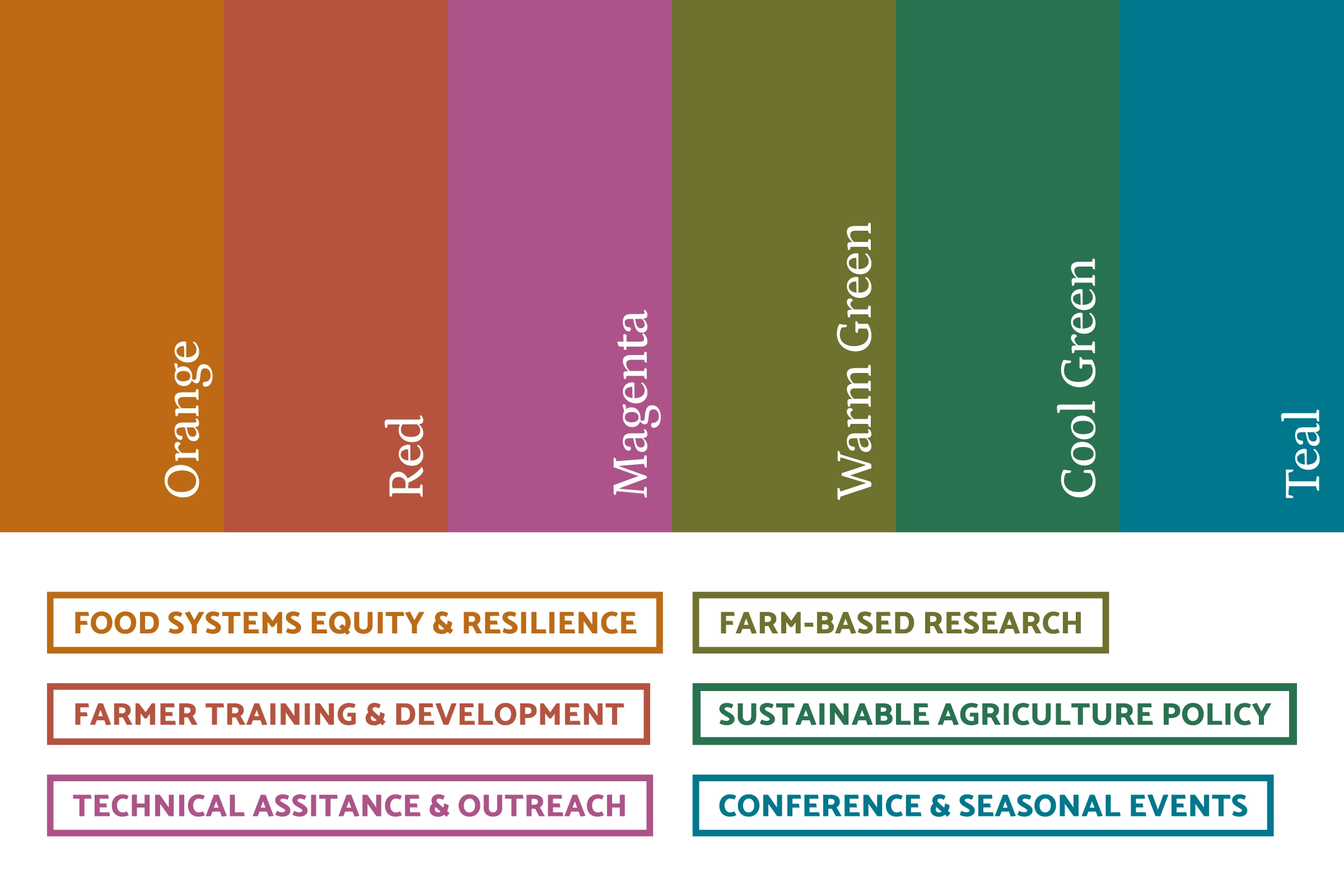 Orange

Red

Magenta

Warm Green

Cool Green

Teal

FOOD SYSTEMS EQUITY & RESILIENCE

FARMER TRAINING & DEVELOPMENT

TECHNICAL ASSITANCE & OUTREACH

FARM-BASED RESEARCH

SUSTAINABLE AGRICULTURE POLICY

CONFERENCE & SEASONAL EVENTS